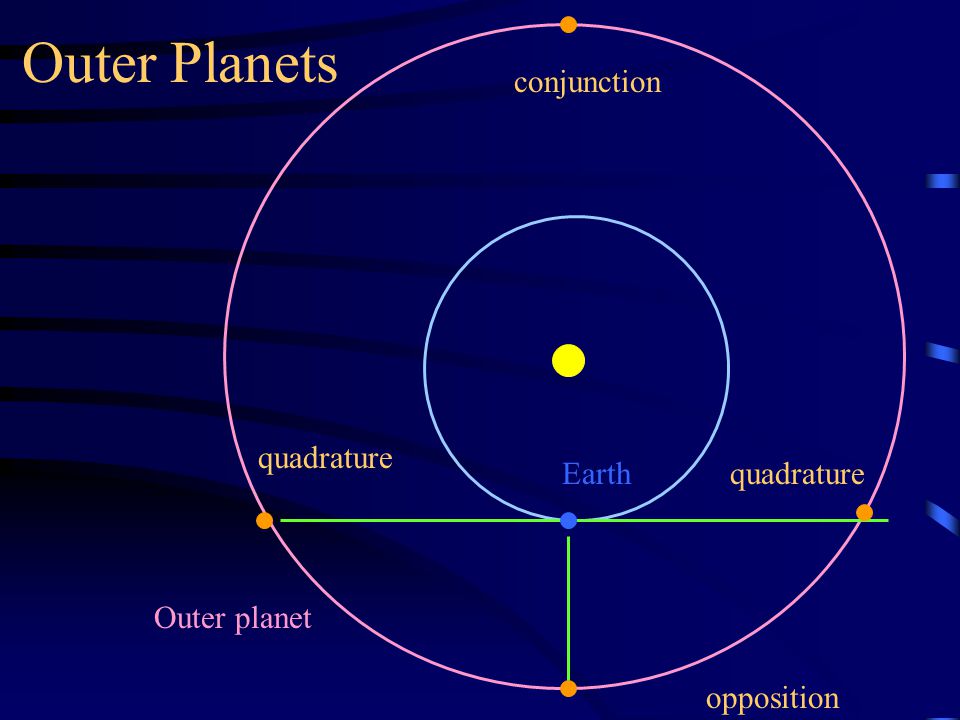 Outer Planets

conjunction

quadrature

Earth

quadrature

Outer planet

opposition